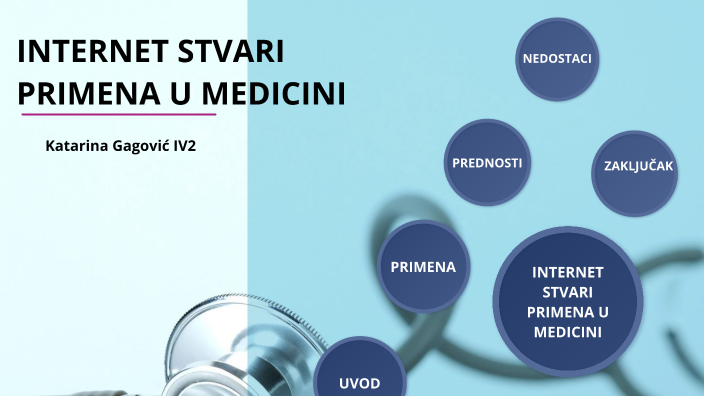 INTERNET STVARI
PRIMENA U MEDICINI

Katarina Gagović IV2

NEDOSTACI

PREDNOSTI

ZAKLJUČAK

PRIMENA

INTERNET STVARI PRIMENA U MEDICINI

UVOD